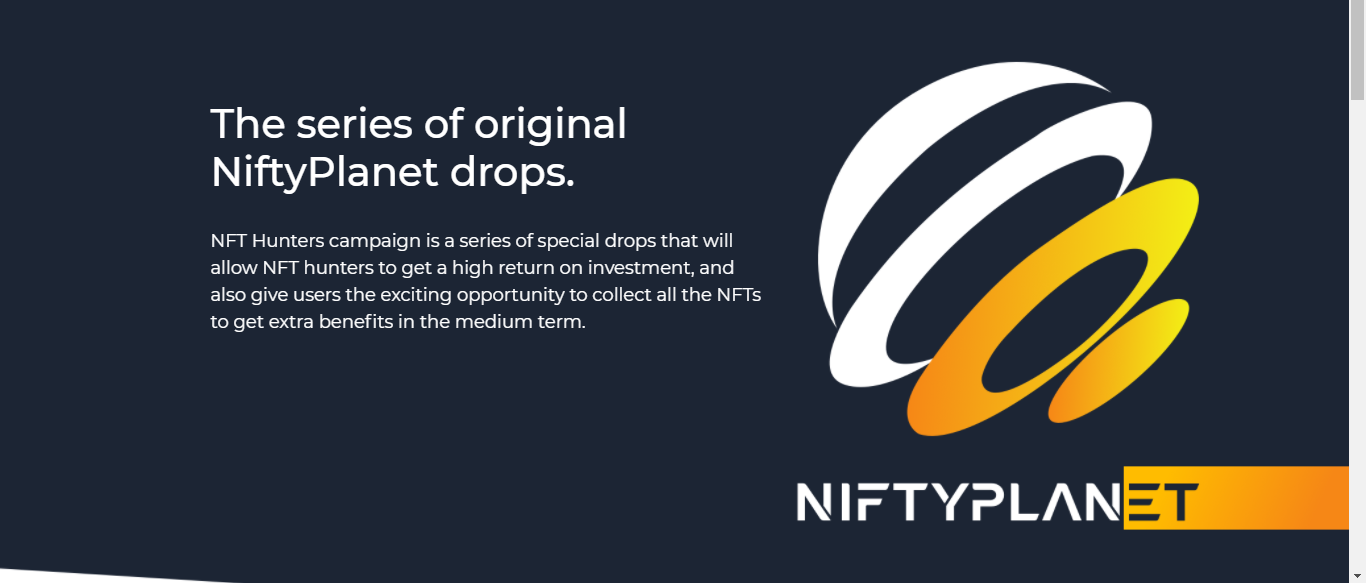 The series of original NiftyPlanet drops.

NFT Hunters campaign is a series of special drops that will allow NFT hunters to get a high return on investment, and also give users the exciting opportunity to collect all the NFTs to get extra benefits in the medium term.

NIFTYPLANET